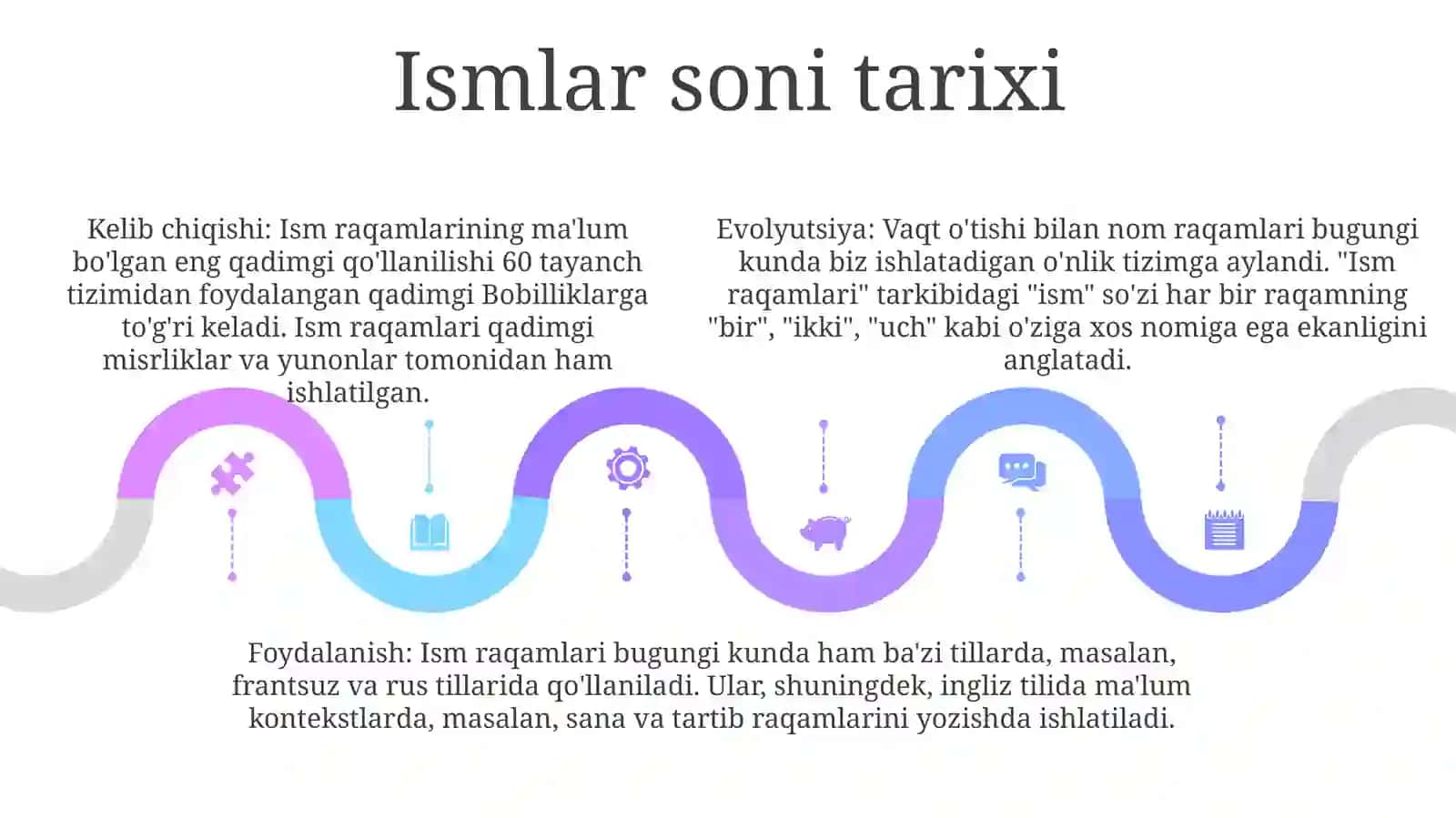 Ismlar soni tarixi

Kelib chiqishi: Ism raqamlarining ma'lum bo'lgan eng qadimgi qo'llanilishi 60 tayanch tizimidan foydalangan qadimgi Bobilliklarga to'g'ri keladi. Ism raqamlari qadimgi misrliklar va yunonlar tomonidan ham ishlatilgan.

Evolyutsiya: Vaqt o'tishi bilan nom raqamlari bugungi kunda biz ishlatadigan o'nlik tizimga aylandi. "Ism raqamlari" tarkibidagi "ism" so'zi har bir raqamning "bir", "ikki", "uch" kabi o'ziga xos nomiga ega ekanligini anglatadi.

Foydalanish: Ism raqamlari bugungi kunda ham ba'zi tillarda, masalan, frantsuz va rus tillarida qo'llaniladi. Ular, shuningdek, ingliz tilida ma'lum kontekstlarda, masalan, sana va tartib raqamlarini yozishda ishlatiladi.